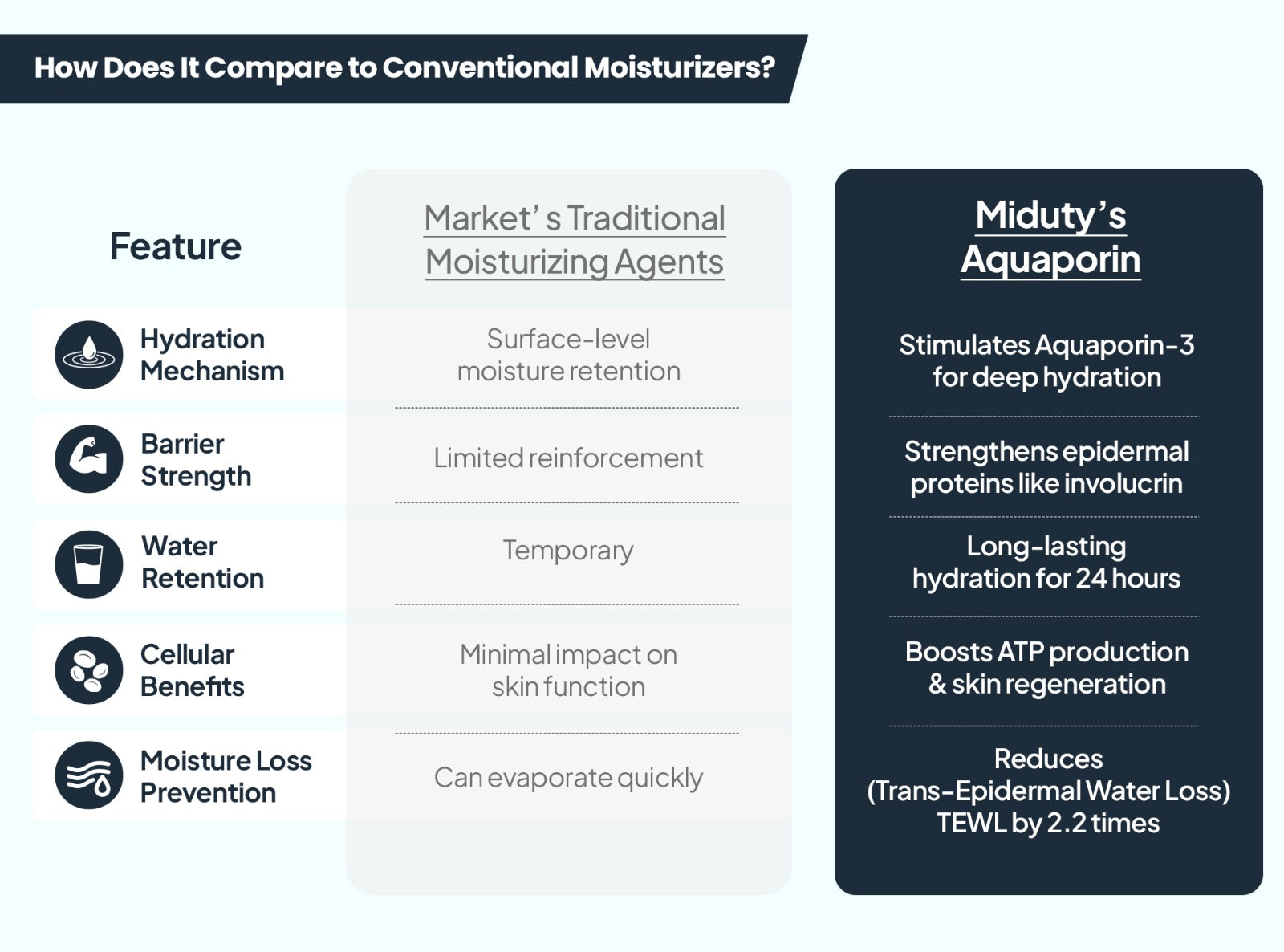 How Does It Compare to Conventional Moisturizers?

| Feature | Market's Traditional Moisturizing Agents | Miduty's Aquaporin |
|---|---|---|
| Hydration Mechanism | Surface-level moisture retention | Stimulates Aquaporin-3 for deep hydration |
| Barrier Strength | Limited reinforcement | Strengthens epidermal proteins like involucrin |
| Water Retention | Temporary | Long-lasting hydration for 24 hours |
| Cellular Benefits | Minimal impact on skin function | Boosts ATP production & skin regeneration |
| Moisture Loss Prevention | Can evaporate quickly | Reduces (Trans-Epidermal Water Loss) TEWL by 2.2 times |